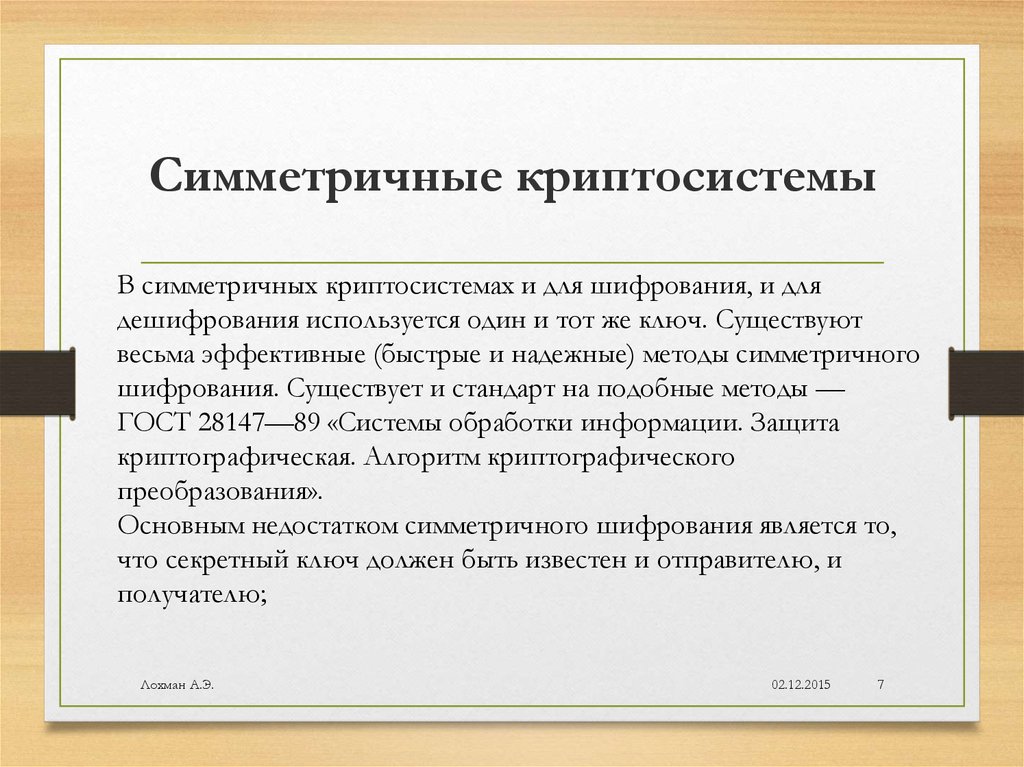 Симметричные криптосистемы

В симметричных криптосистемах и для шифрования, и для дешифрования используется один и тот же ключ. Существуют весьма эффективные (быстрые и надежные) методы симметричного шифрования. Существует и стандарт на подобные методы — ГОСТ 28147—89 «Системы обработки информации. Защита криптографическая. Алгоритм криптографического преобразования».
Основным недостатком симметричного шифрования является то, что секретный ключ должен быть известен и отправителю, и получателю;

Лохман А.Э.

02.12.2015

7